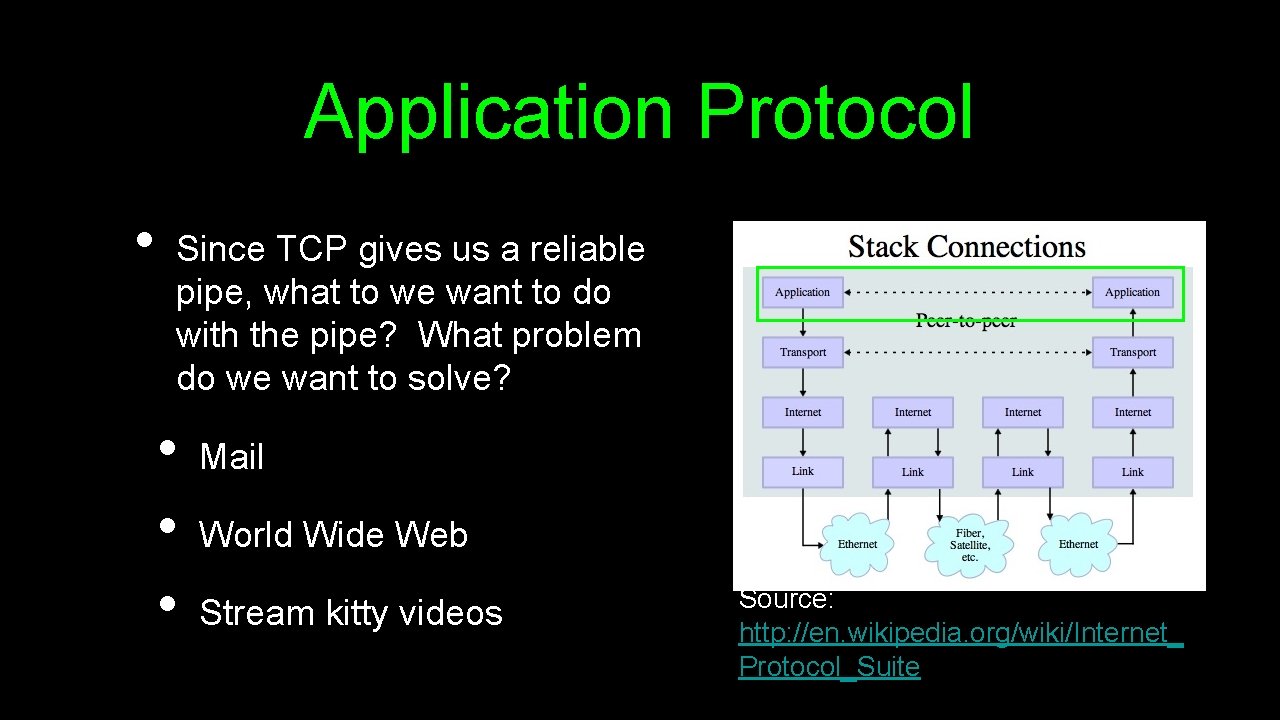 Application Protocol

• Since TCP gives us a reliable pipe, what to we want to do with the pipe? What problem do we want to solve?

• Mail
• World Wide Web
• Stream kitty videos

Stack Connections

Application
Application
Peer-to-peer
Transport
Transport
Internet
Internet
Internet
Internet
Link
Link
Link
Link
Ethernet
Fiber, Satellite, etc.
Ethernet

Source: http://en.wikipedia.org/wiki/Internet_Protocol_Suite